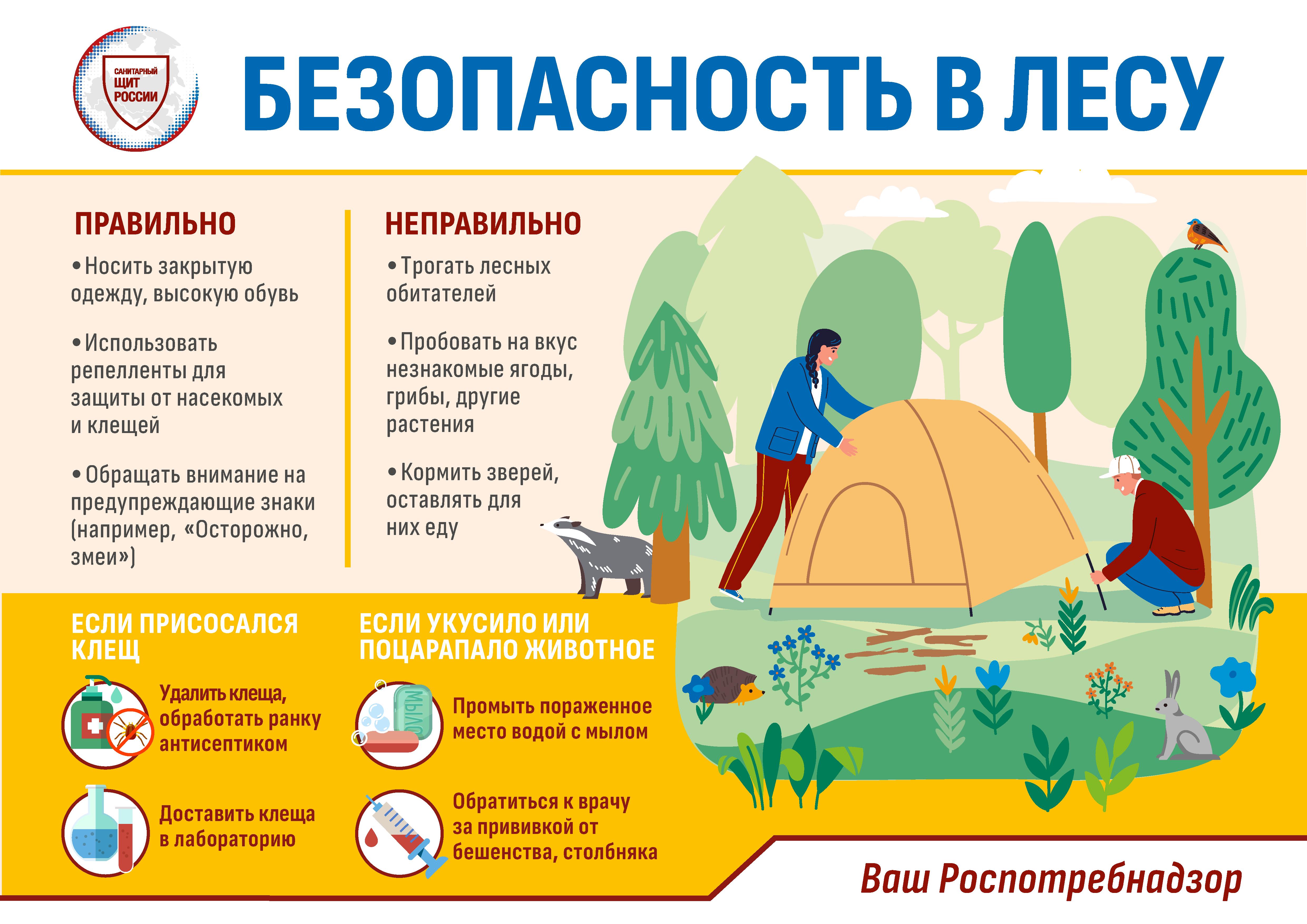 САНИТАРНЫЙ ЩИТ РОССИИ

БЕЗОПАСНОСТЬ В ЛЕСУ

ПРАВИЛЬНО

• Носить закрытую одежду, высокую обувь

• Использовать репелленты для защиты от насекомых и клещей

• Обращать внимание на предупреждающие знаки (например, «Осторожно, змеи»)

НЕПРАВИЛЬНО

• Трогать лесных обитателей

• Пробовать на вкус незнакомые ягоды, грибы, другие растения

• Кормить зверей, оставлять для них еду

ЕСЛИ ПРИСОСАЛСЯ КЛЕЩ

Удалить клеща, обработать ранку антисептиком

Доставить клеща в лабораторию

ЕСЛИ УКУСИЛО ИЛИ ПОЦАРАПАЛО ЖИВОТНОЕ

МЫЛО

Промыть пораженное место водой с мылом

Обратиться к врачу за прививкой от бешенства, столбняка

Ваш Роспотребнадзор